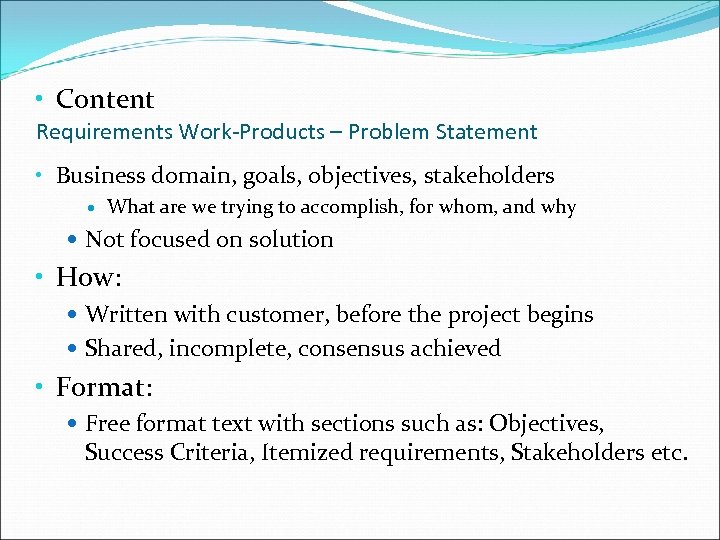 • Content
Requirements Work-Products – Problem Statement

• Business domain, goals, objectives, stakeholders
• What are we trying to accomplish, for whom, and why
• Not focused on solution

• How:
• Written with customer, before the project begins
• Shared, incomplete, consensus achieved

• Format:
• Free format text with sections such as: Objectives, Success Criteria, Itemized requirements, Stakeholders etc.